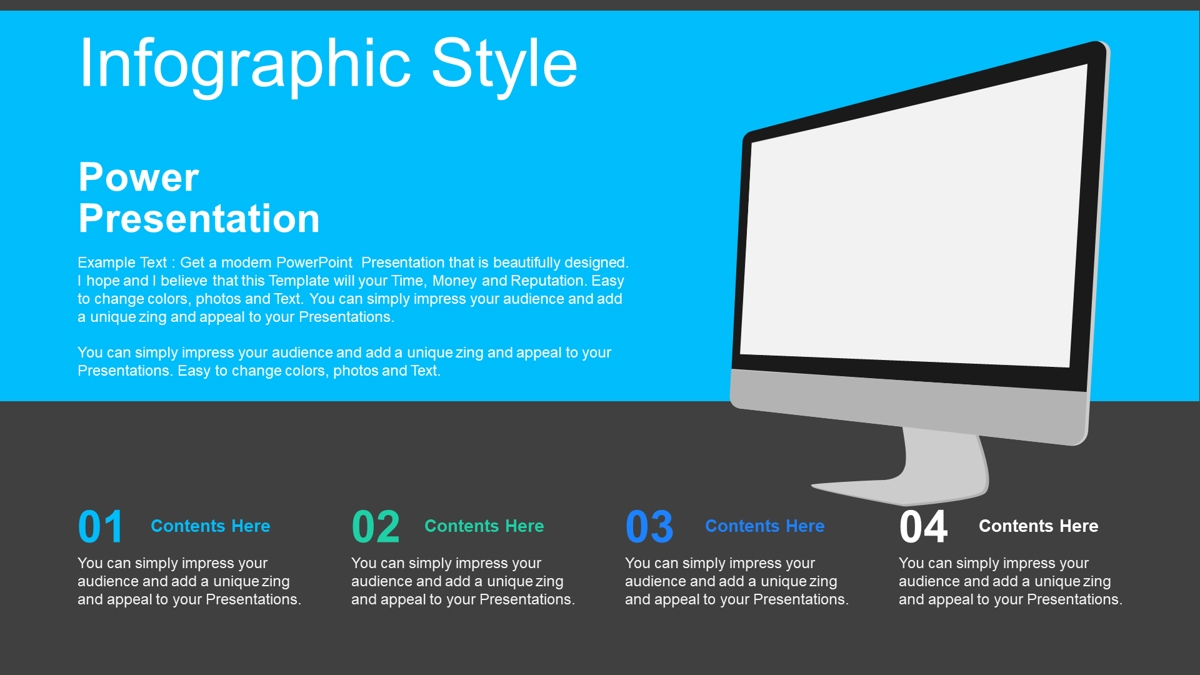 Infographic Style

Power Presentation

Example Text : Get a modern PowerPoint Presentation that is beautifully designed. I hope and I believe that this Template will your Time, Money and Reputation. Easy to change colors, photos and Text. You can simply impress your audience and add a unique zing and appeal to your Presentations.

You can simply impress your audience and add a unique zing and appeal to your Presentations. Easy to change colors, photos and Text.

01 Contents Here

You can simply impress your audience and add a unique zing and appeal to your Presentations.

02 Contents Here

You can simply impress your audience and add a unique zing and appeal to your Presentations.

03 Contents Here

You can simply impress your audience and add a unique zing and appeal to your Presentations.

04 Contents Here

You can simply impress your audience and add a unique zing and appeal to your Presentations.